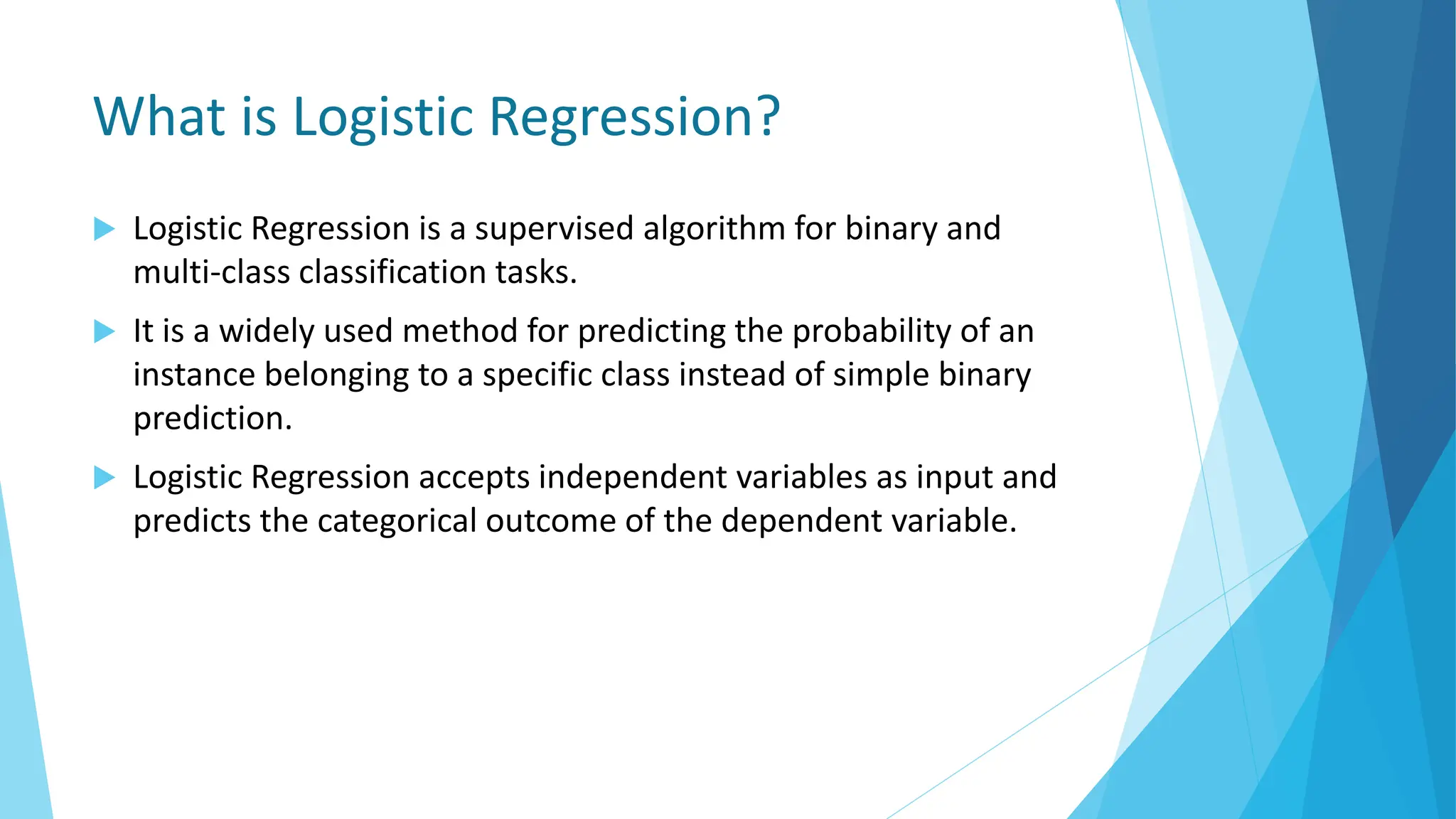 What is Logistic Regression?

Logistic Regression is a supervised algorithm for binary and multi-class classification tasks.

It is a widely used method for predicting the probability of an instance belonging to a specific class instead of simple binary prediction.

Logistic Regression accepts independent variables as input and predicts the categorical outcome of the dependent variable.